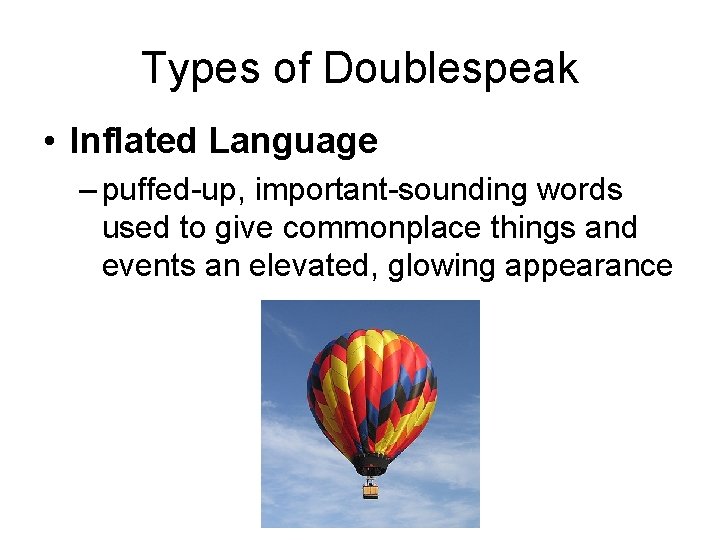 Types of Doublespeak

• Inflated Language

– puffed-up, important-sounding words used to give commonplace things and events an elevated, glowing appearance